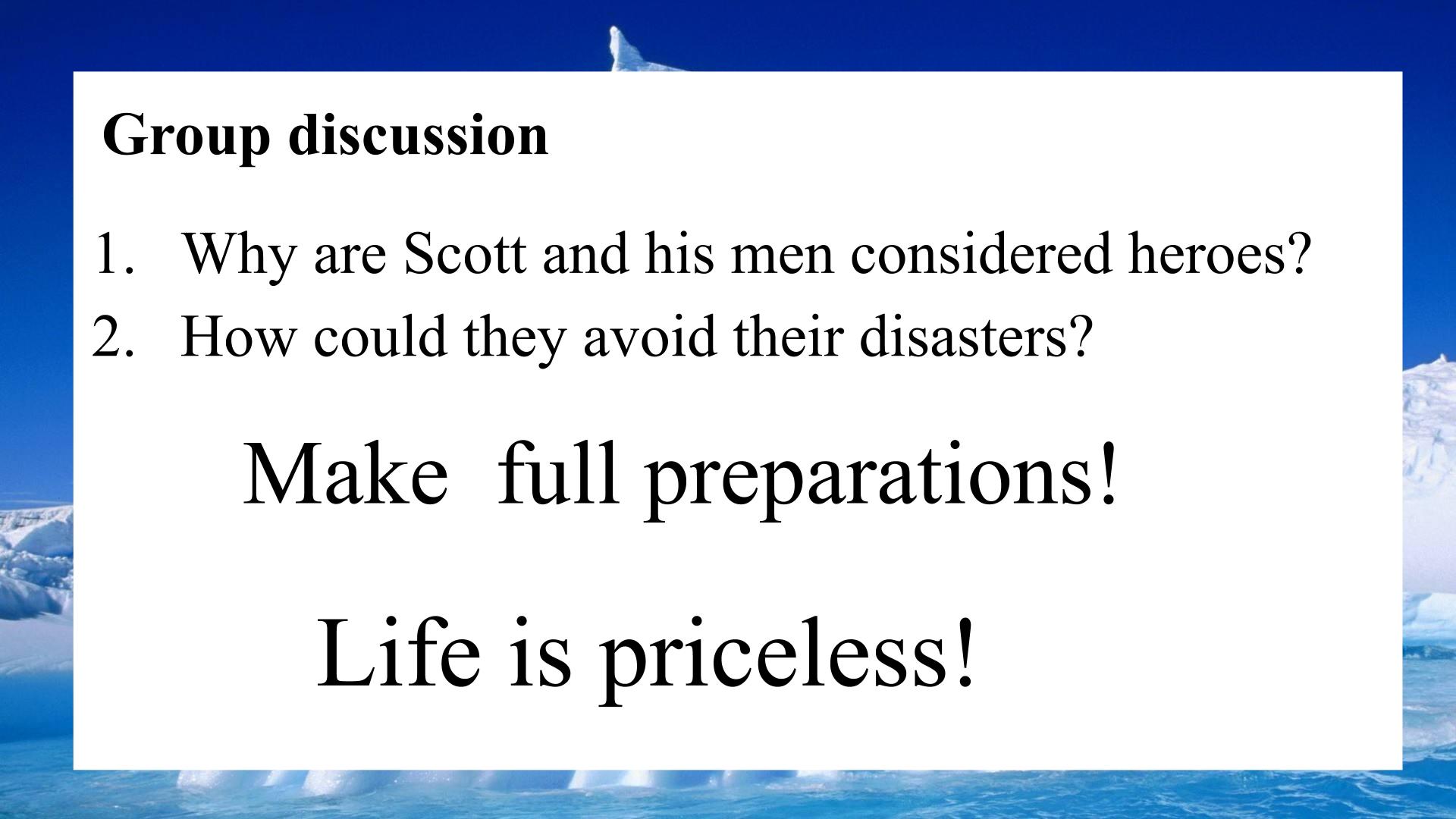 Group discussion

1. Why are Scott and his men considered heroes?
2. How could they avoid their disasters?

Make full preparations!

Life is priceless!